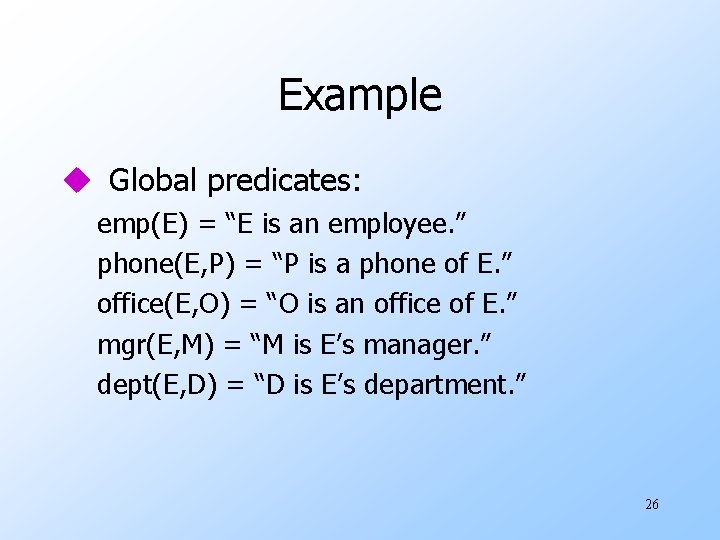 Example

Global predicates:

emp(E) = “E is an employee.”
phone(E,P) = “P is a phone of E.”
office(E,O) = “O is an office of E.”
mgr(E,M) = “M is E’s manager.”
dept(E,D) = “D is E’s department.”

26